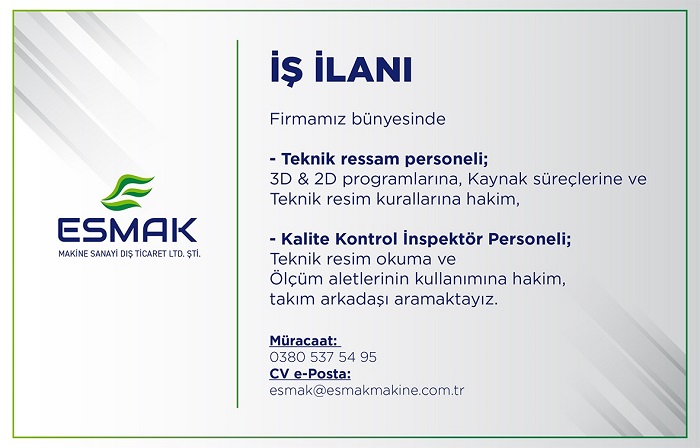 ESMAK
MAKİNE SANAYİ DIŞ TİCARET LTD. ŞTİ.

İŞ İLANI

Firmamız bünyesinde

- Teknik ressam personeli;
3D & 2D programlarına, Kaynak süreçlerine ve Teknik resim kurallarına hakim,

- Kalite Kontrol İnspektör Personeli;
Teknik resim okuma ve
Ölçüm aletlerinin kullanımına hakim,
takım arkadaşı aramaktayız.

Müracaat:
0380 537 54 95
CV e-Posta:
esmak@esmakmakine.com.tr